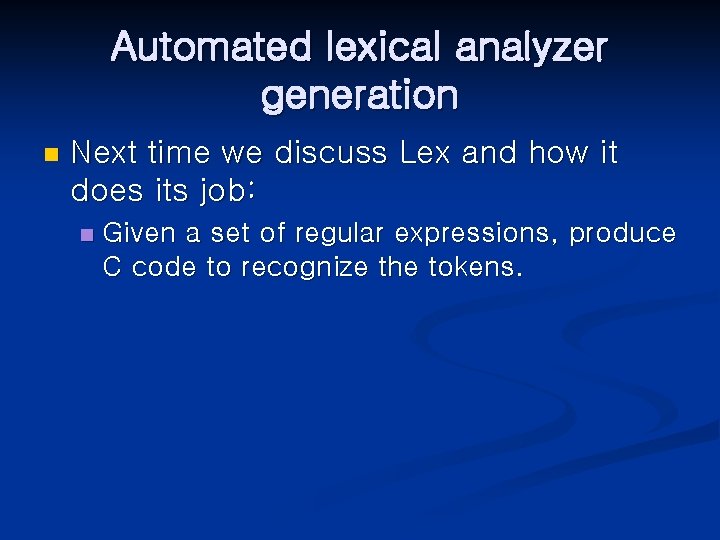 Automated lexical analyzer generation

Next time we discuss Lex and how it does its job:

Given a set of regular expressions, produce C code to recognize the tokens.